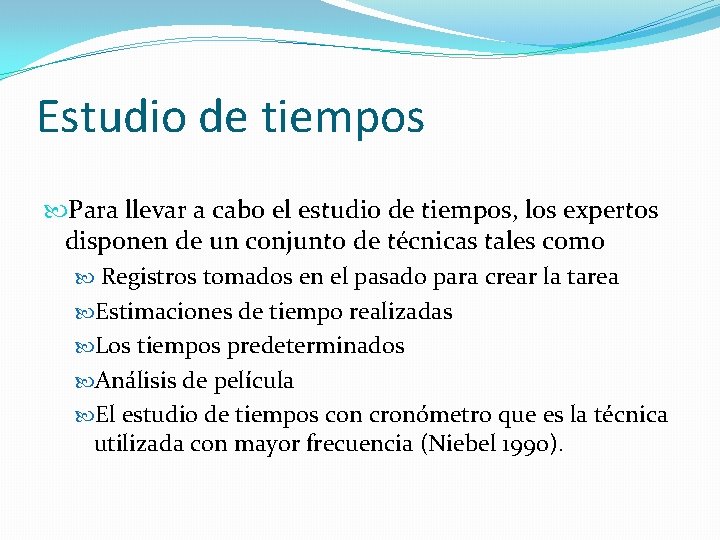 Estudio de tiempos

Para llevar a cabo el estudio de tiempos, los expertos disponen de un conjunto de técnicas tales como

Registros tomados en el pasado para crear la tarea

Estimaciones de tiempo realizadas

Los tiempos predeterminados

Análisis de película

El estudio de tiempos con cronómetro que es la técnica utilizada con mayor frecuencia (Niebel 1990).